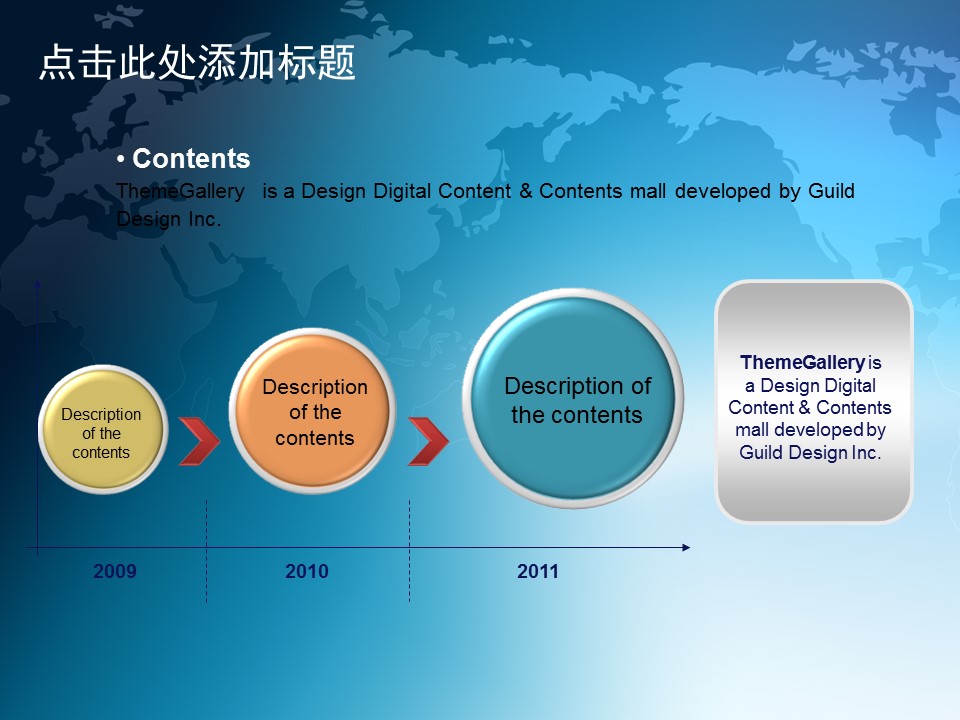 点击此处添加标题

• Contents
ThemeGallery is a Design Digital Content & Contents mall developed by Guild Design Inc.

Description of the contents

Description of the contents

Description of the contents

ThemeGallery is a Design Digital Content & Contents mall developed by Guild Design Inc.

2009

2010

2011